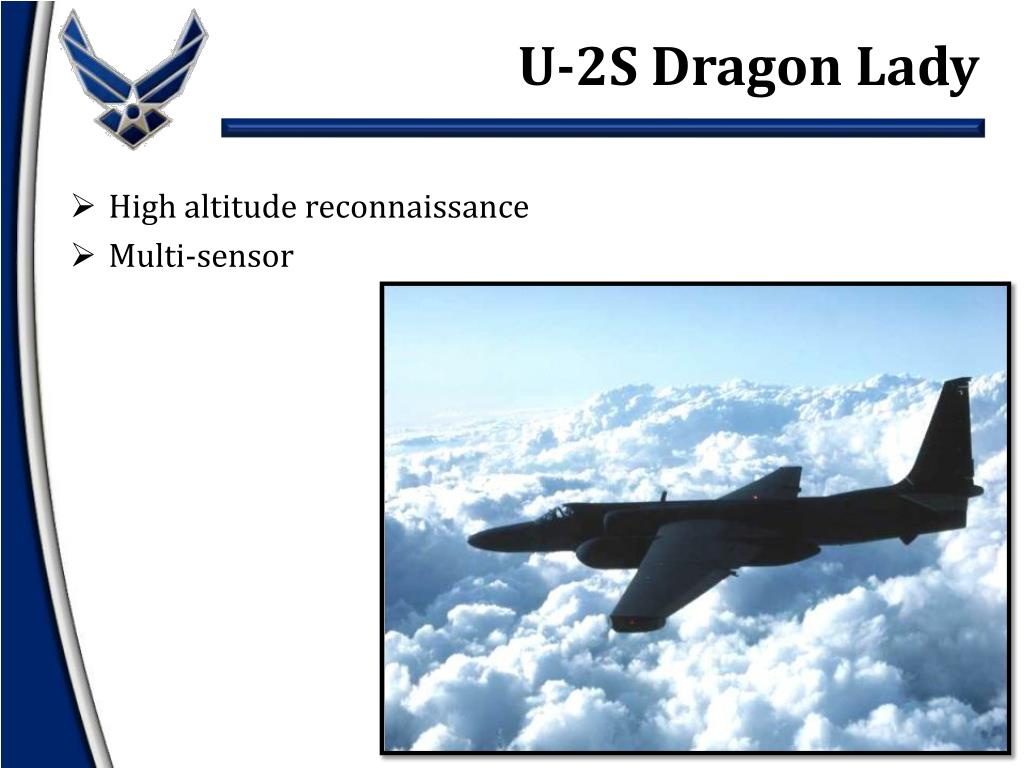 U-2S Dragon Lady

➢ High altitude reconnaissance
➢ Multi-sensor